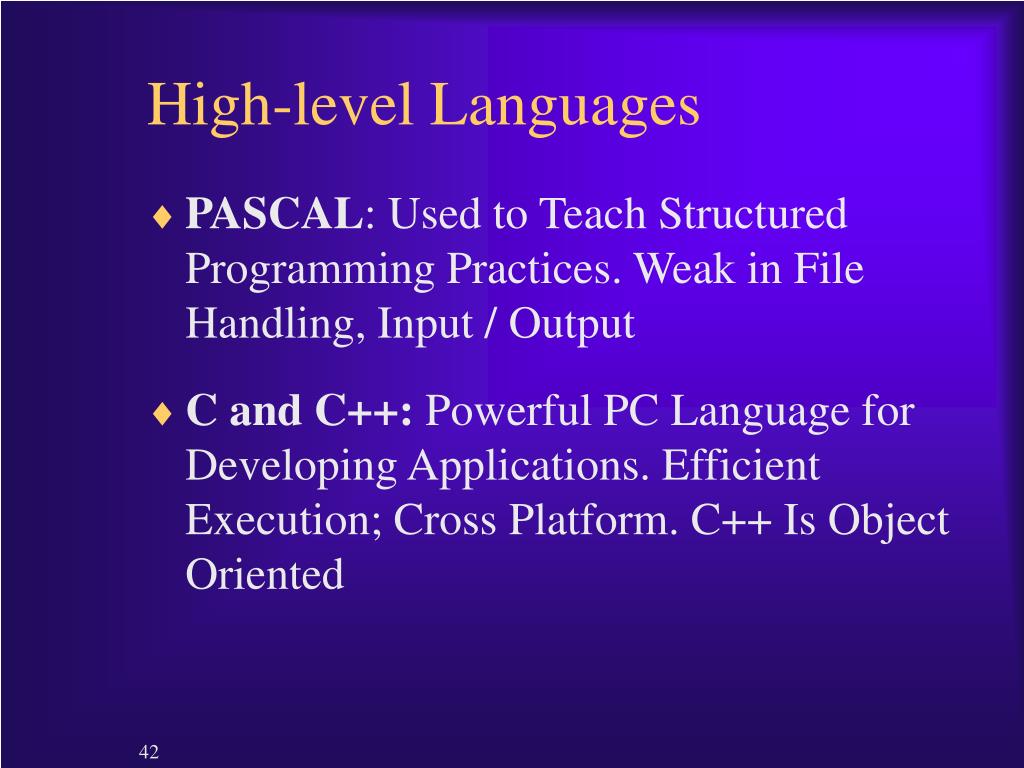 High-level Languages

♦ PASCAL: Used to Teach Structured Programming Practices. Weak in File Handling, Input / Output

♦ C and C++: Powerful PC Language for Developing Applications. Efficient Execution; Cross Platform. C++ Is Object Oriented

42